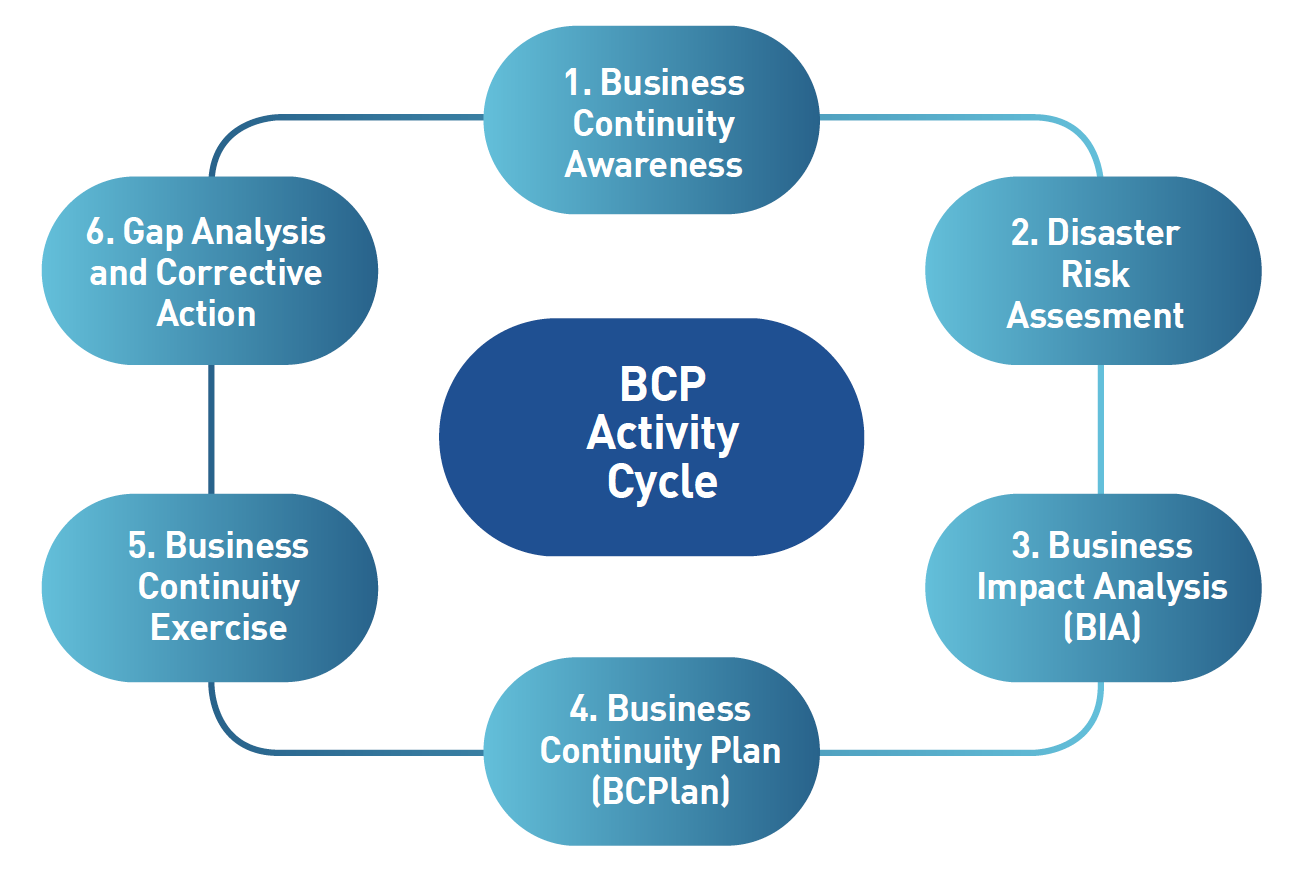 BCP Activity Cycle

1. Business Continuity Awareness

2. Disaster Risk Assesment

3. Business Impact Analysis (BIA)

4. Business Continuity Plan (BCPlan)

5. Business Continuity Exercise

6. Gap Analysis and Corrective Action